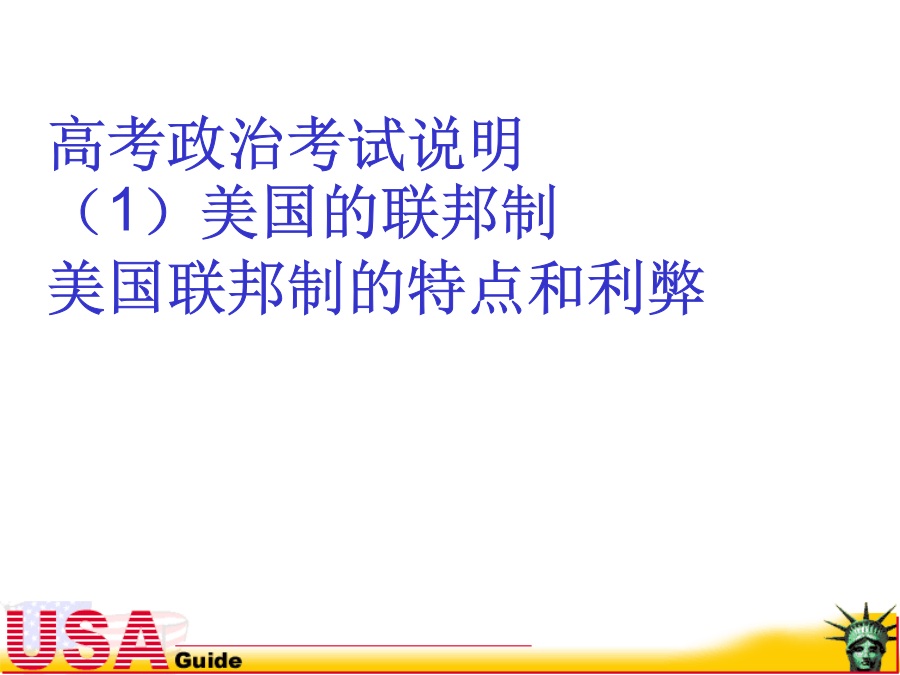 高考政治考试说明
（1）美国的联邦制
美国联邦制的特点和利弊

USA Guide